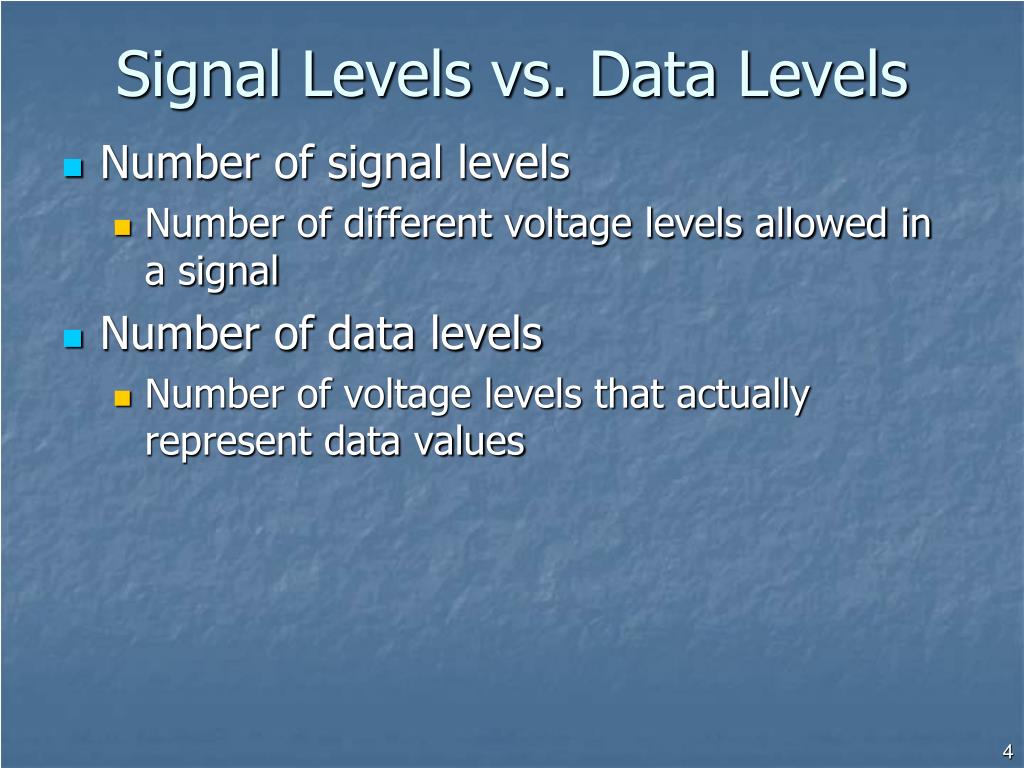 Signal Levels vs. Data Levels

Number of signal levels

Number of different voltage levels allowed in a signal

Number of data levels

Number of voltage levels that actually represent data values

4